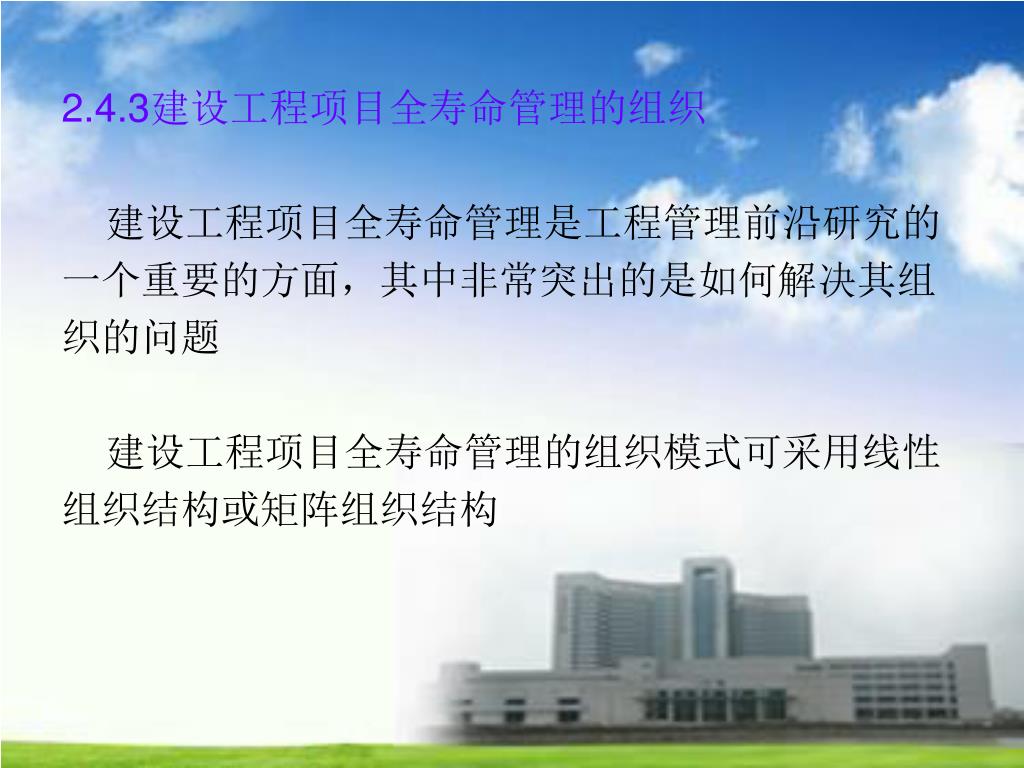 2.4.3建设工程项目全寿命管理的组织

建设工程项目全寿命管理是工程管理前沿研究的一个重要的方面，其中非常突出的是如何解决其组织的问题

建设工程项目全寿命管理的组织模式可采用线性组织结构或矩阵组织结构